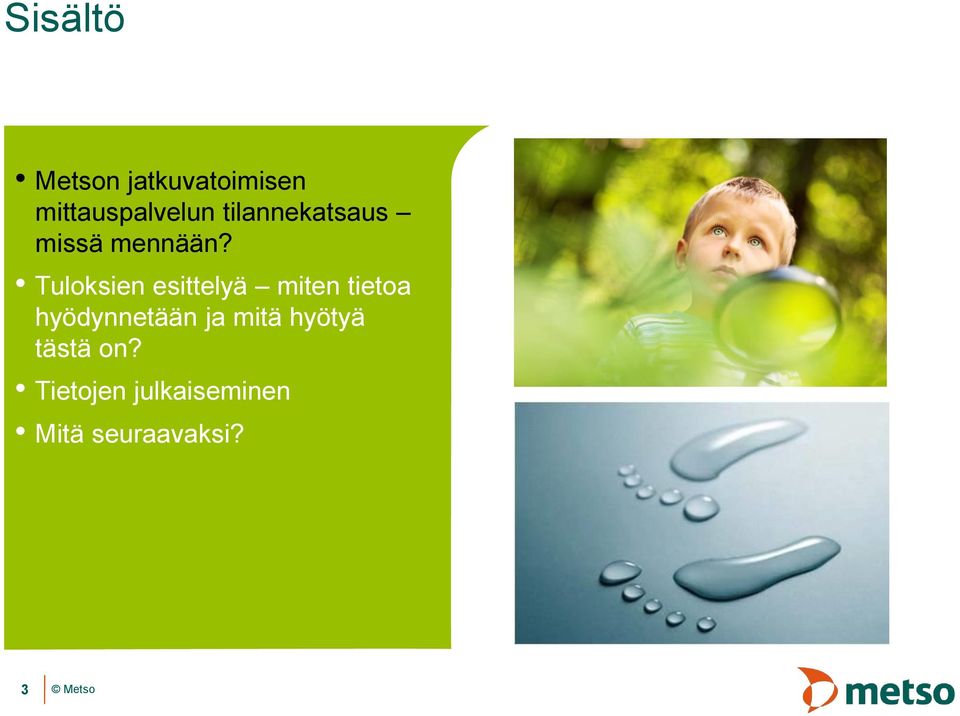 Sisältö

• Metson jatkuvatoimisen mittauspalvelun tilannekatsaus – missä mennään?
• Tuloksien esittelyä – miten tietoa hyödynnetään ja mitä hyötyä tästä on?
• Tietojen julkaiseminen
• Mitä seuraavaksi?

3 © Metso

metso